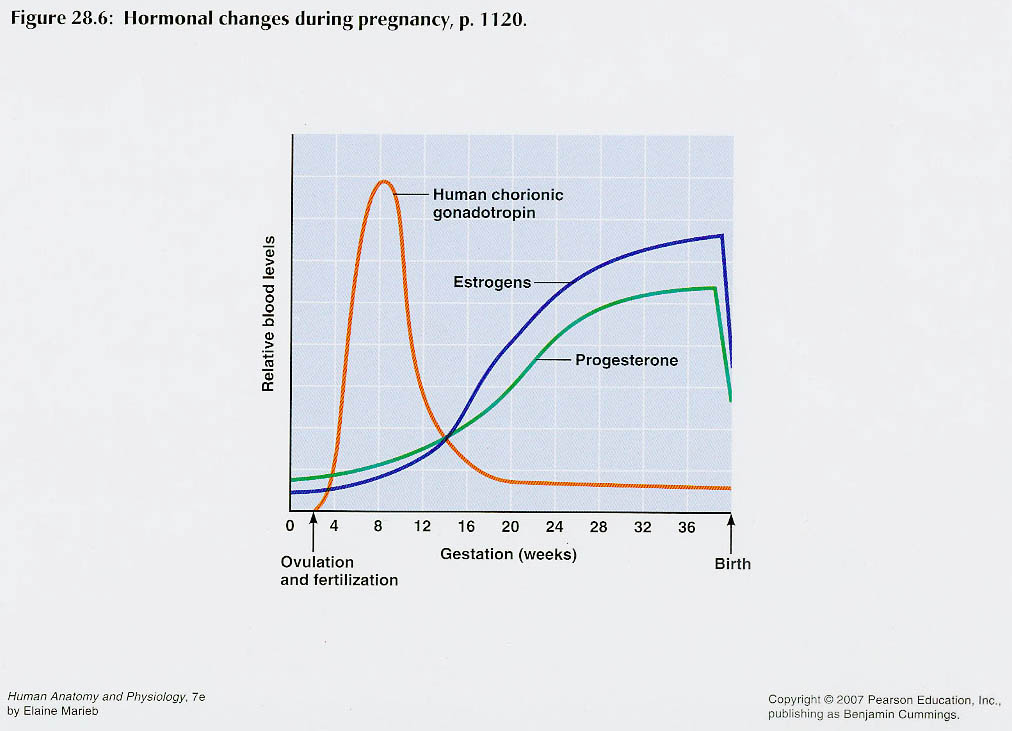 Figure 28.6: Hormonal changes during pregnancy, p. 1120.

Relative blood levels

Human chorionic gonadotropin

Estrogens

Progesterone

0 4 8 12 16 20 24 28 32 36

Gestation (weeks)

Ovulation and fertilization

Birth

Human Anatomy and Physiology, 7e
by Elaine Marieb

Copyright © 2007 Pearson Education, Inc., publishing as Benjamin Cummings.